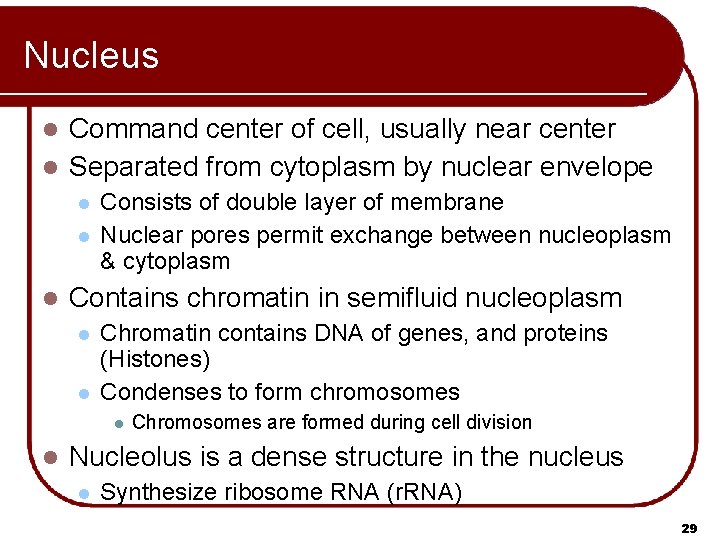 Nucleus

- Command center of cell, usually near center
- Separated from cytoplasm by nuclear envelope
  - Consists of double layer of membrane
  - Nuclear pores permit exchange between nucleoplasm & cytoplasm
- Contains chromatin in semifluid nucleoplasm
  - Chromatin contains DNA of genes, and proteins (Histones)
  - Condenses to form chromosomes
    - Chromosomes are formed during cell division
- Nucleolus is a dense structure in the nucleus
  - Synthesize ribosome RNA (rRNA)

29